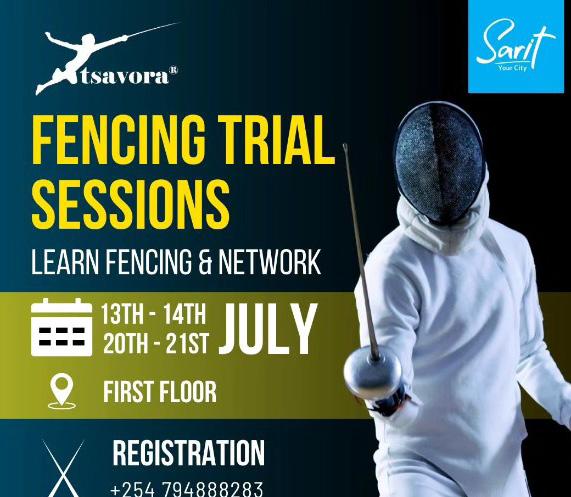 tsavora®

Sarit
Your City

FENCING TRIAL SESSIONS

LEARN FENCING & NETWORK

13TH - 14TH
20TH - 21ST
JULY

FIRST FLOOR

REGISTRATION
+254 794888283